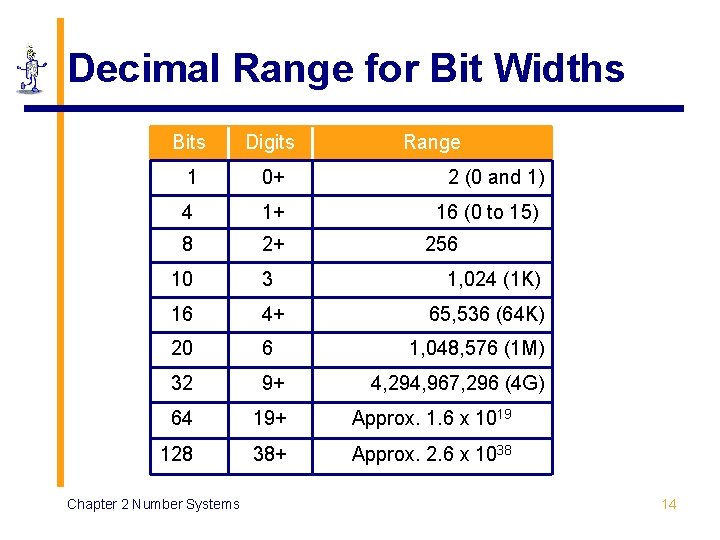 Decimal Range for Bit Widths

| Bits | Digits | Range |
|---|---|---|
| 1 | 0+ | 2 (0 and 1) |
| 4 | 1+ | 16 (0 to 15) |
| 8 | 2+ | 256 |
| 10 | 3 | 1,024 (1K) |
| 16 | 4+ | 65,536 (64K) |
| 20 | 6 | 1,048,576 (1M) |
| 32 | 9+ | 4,294,967,296 (4G) |
| 64 | 19+ | Approx. 1.6 x $10^{19}$ |
| 128 | 38+ | Approx. 2.6 x $10^{38}$ |

Chapter 2 Number Systems

14